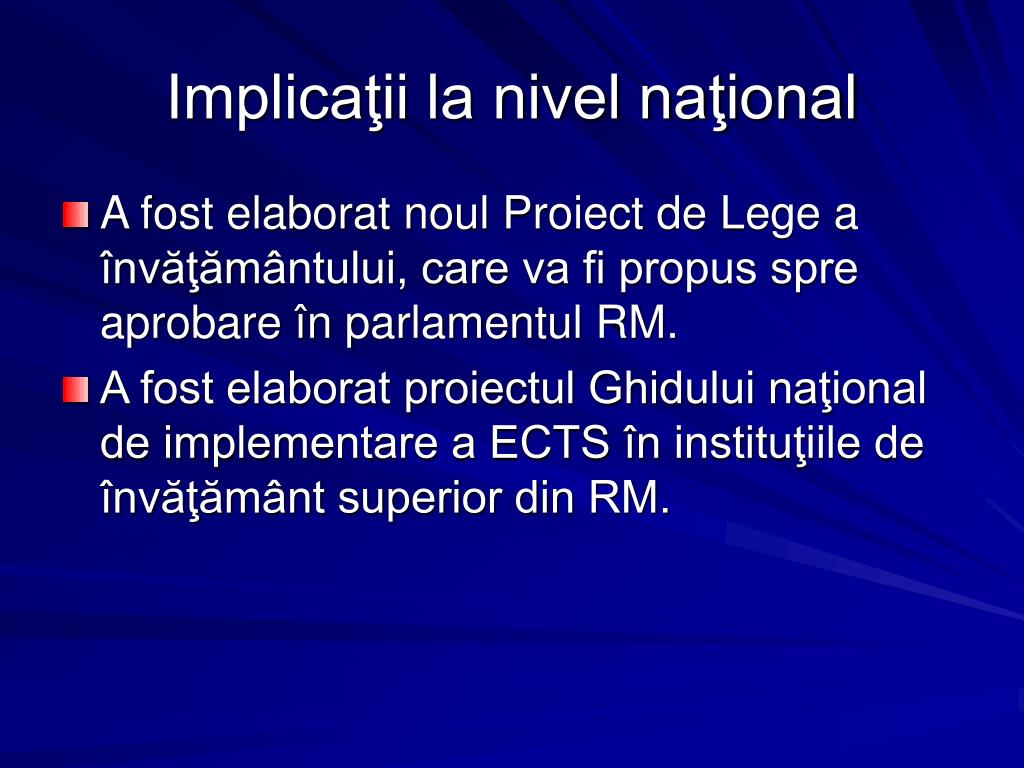 Implicaţii la nivel naţional

A fost elaborat noul Proiect de Lege a învăţământului, care va fi propus spre aprobare în parlamentul RM.

A fost elaborat proiectul Ghidului naţional de implementare a ECTS în instituţiile de învăţământ superior din RM.